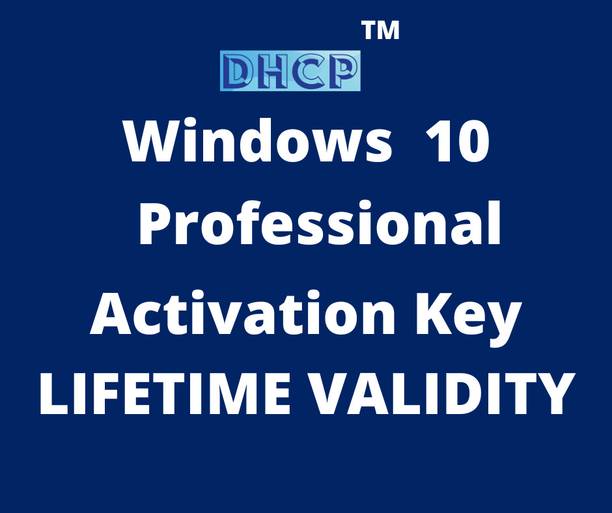 DHCP™

Windows 10 Professional

Activation Key

LIFETIME VALIDITY